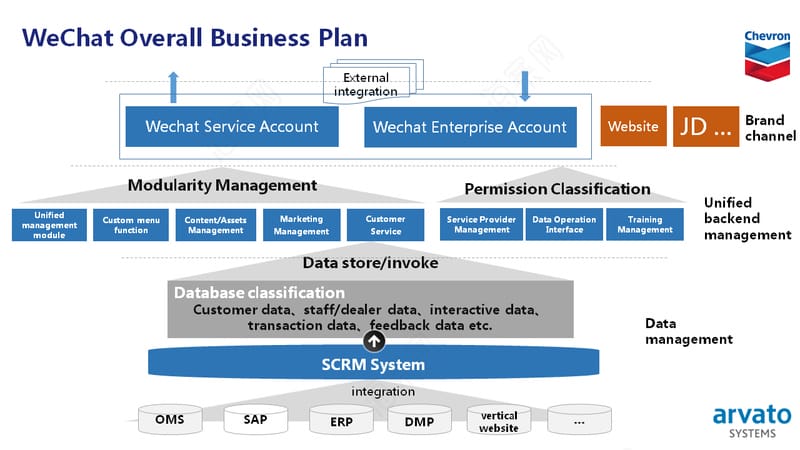 WeChat Overall Business Plan

Chevron

External integration

Wechat Service Account

Wechat Enterprise Account

Website

JD ...

Brand channel

Modularity Management

Permission Classification

Unified management module

Custom menu function

Content/Assets Management

Marketing Management

Customer Service

Service Provider Management

Data Operation Interface

Training Management

Unified backend management

Data store/invoke

Database classification

Customer data、staff/dealer data、interactive data、transaction data、feedback data etc.

Data management

SCRM System

integration

OMS

SAP

ERP

DMP

vertical website

...

arvato SYSTEMS